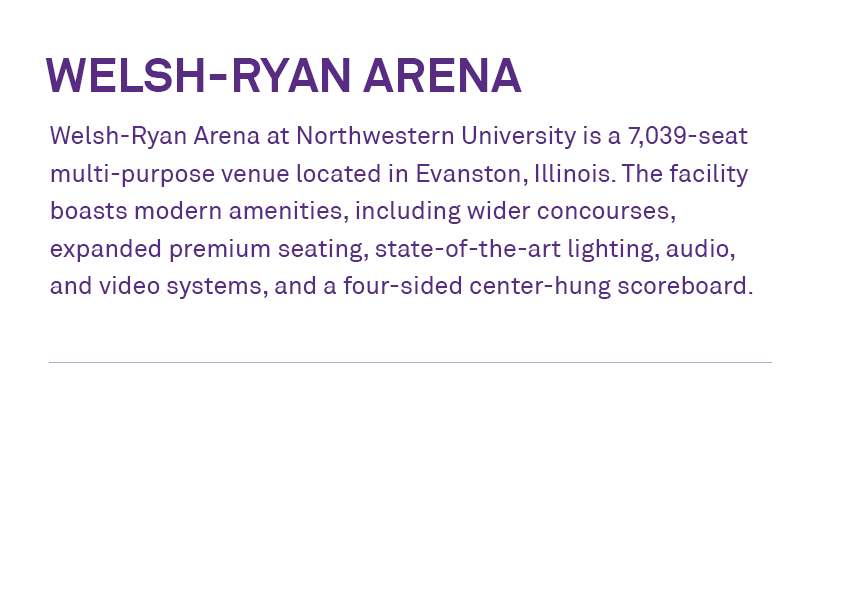 WELSH-RYAN ARENA

Welsh-Ryan Arena at Northwestern University is a 7,039-seat multi-purpose venue located in Evanston, Illinois. The facility boasts modern amenities, including wider concourses, expanded premium seating, state-of-the-art lighting, audio, and video systems, and a four-sided center-hung scoreboard.